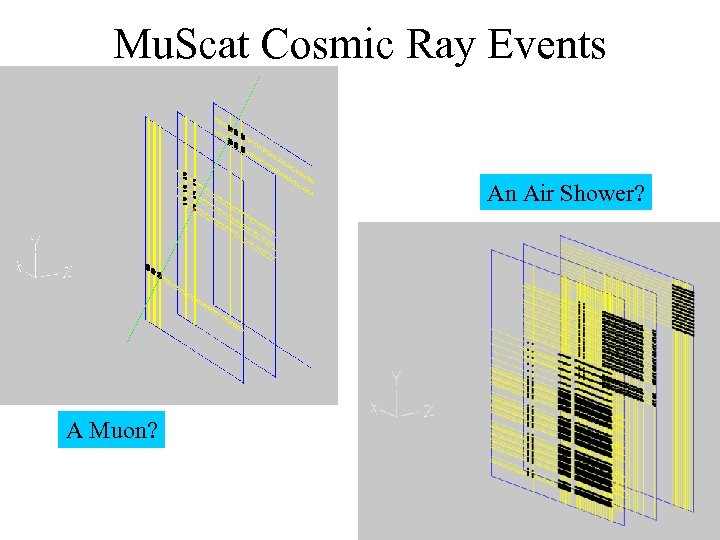 MuScat Cosmic Ray Events

Y
X
Z

A Muon?

An Air Shower?

Y
X
Z